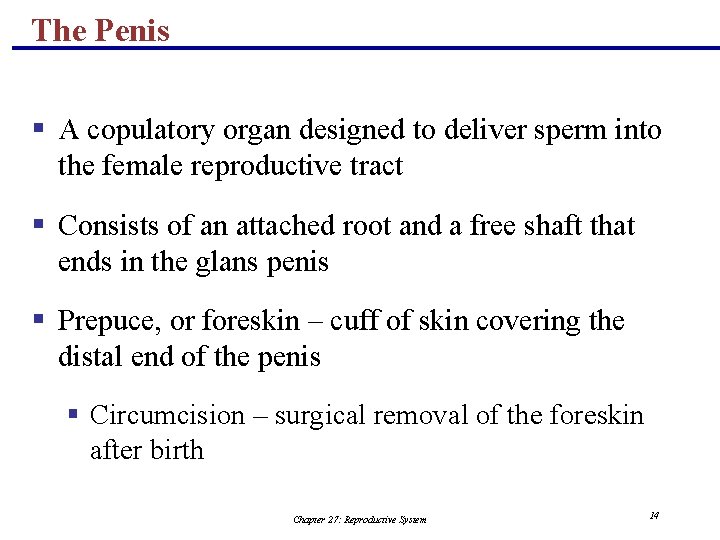 The Penis

▪ A copulatory organ designed to deliver sperm into the female reproductive tract

▪ Consists of an attached root and a free shaft that ends in the glans penis

▪ Prepuce, or foreskin – cuff of skin covering the distal end of the penis

▪ Circumcision – surgical removal of the foreskin after birth

Chapter 27: Reproductive System

14